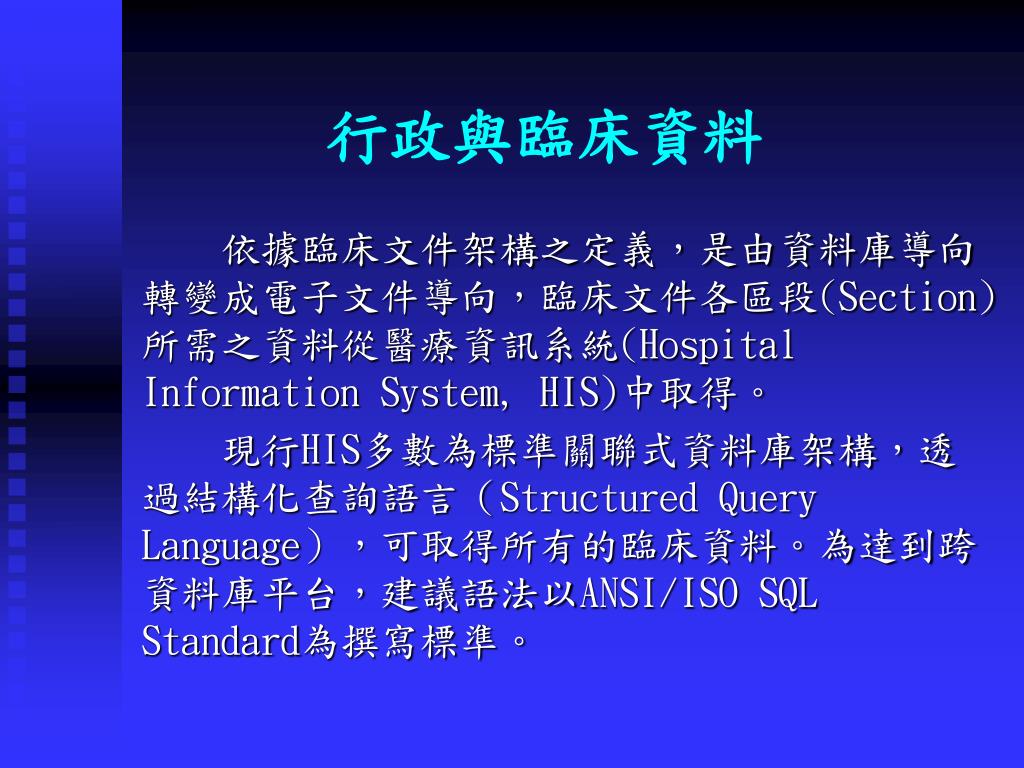 行政與臨床資料

依據臨床文件架構之定義，是由資料庫導向轉變成電子文件導向，臨床文件各區段(Section)所需之資料從醫療資訊系統(Hospital Information System, HIS)中取得。

現行HIS多數為標準關聯式資料庫架構，透過結構化查詢語言（Structured Query Language），可取得所有的臨床資料。為達到跨資料庫平台，建議語法以ANSI/ISO SQL Standard為撰寫標準。